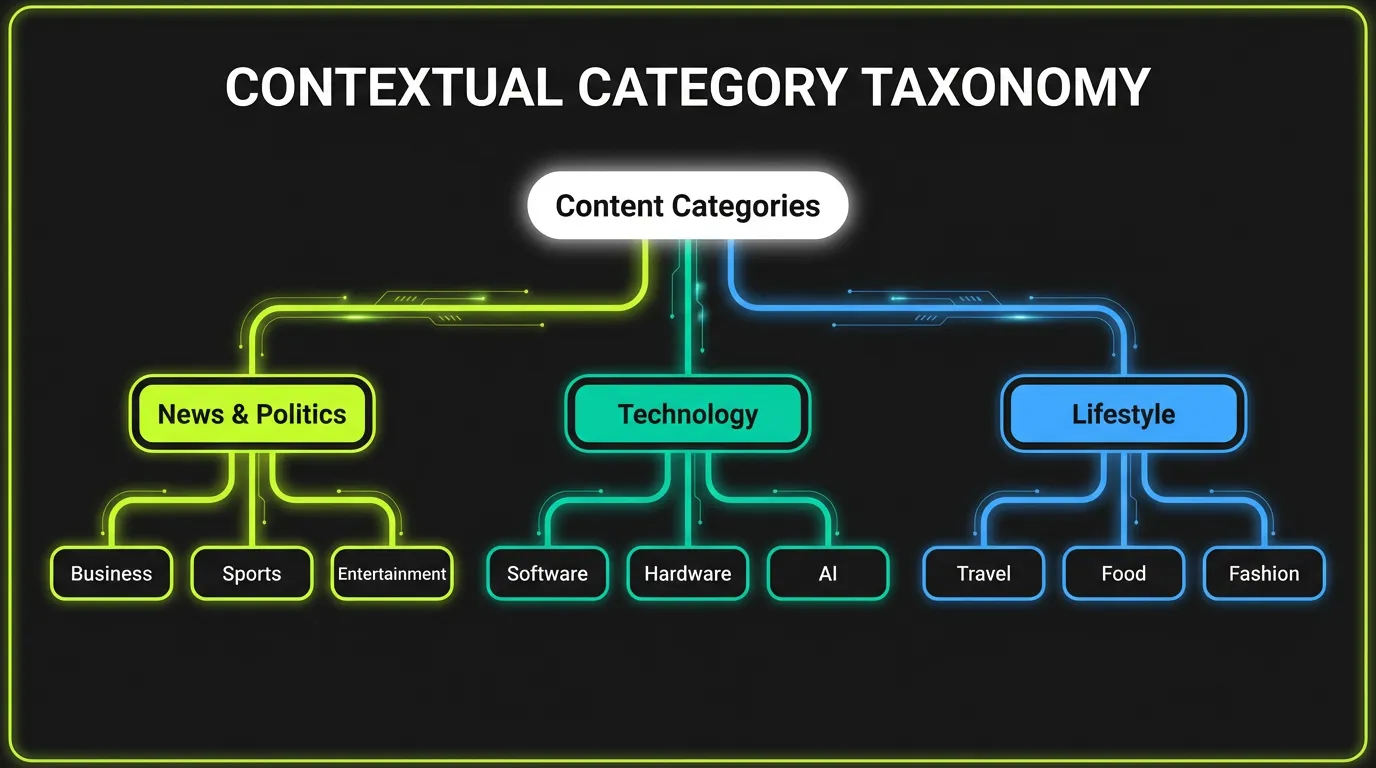 CONTEXTUAL CATEGORY TAXONOMY

Content Categories

News & Politics

Technology

Lifestyle

Business

Sports

Entertainment

Software

Hardware

AI

Travel

Food

Fashion